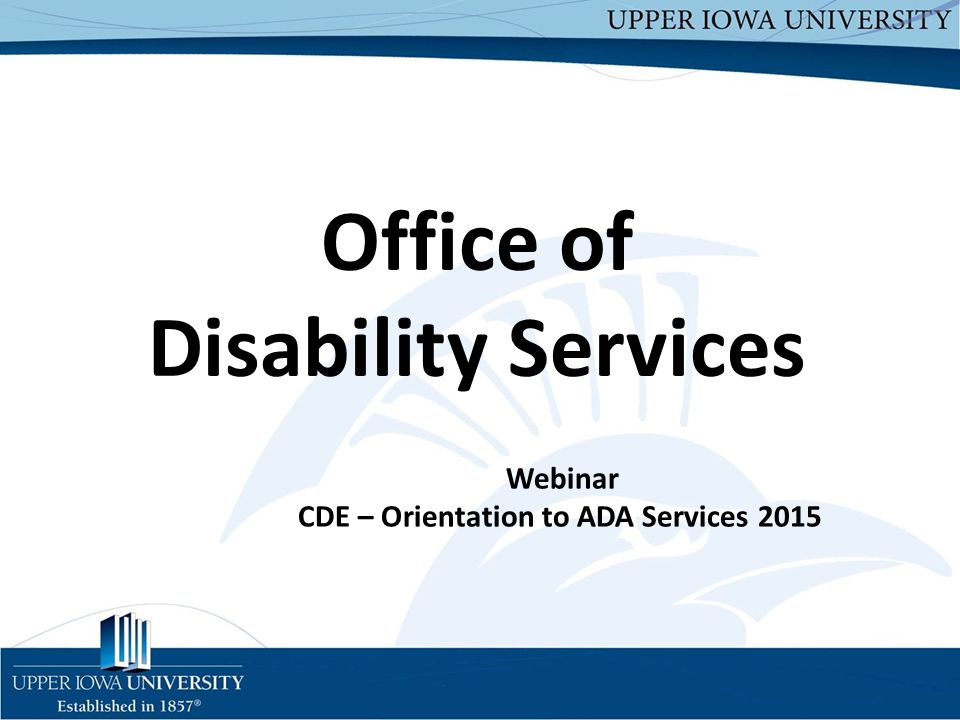 UPPER IOWA UNIVERSITY

Office of Disability Services

Webinar
CDE – Orientation to ADA Services 2015

UPPER IOWA UNIVERSITY
Established in 1857®